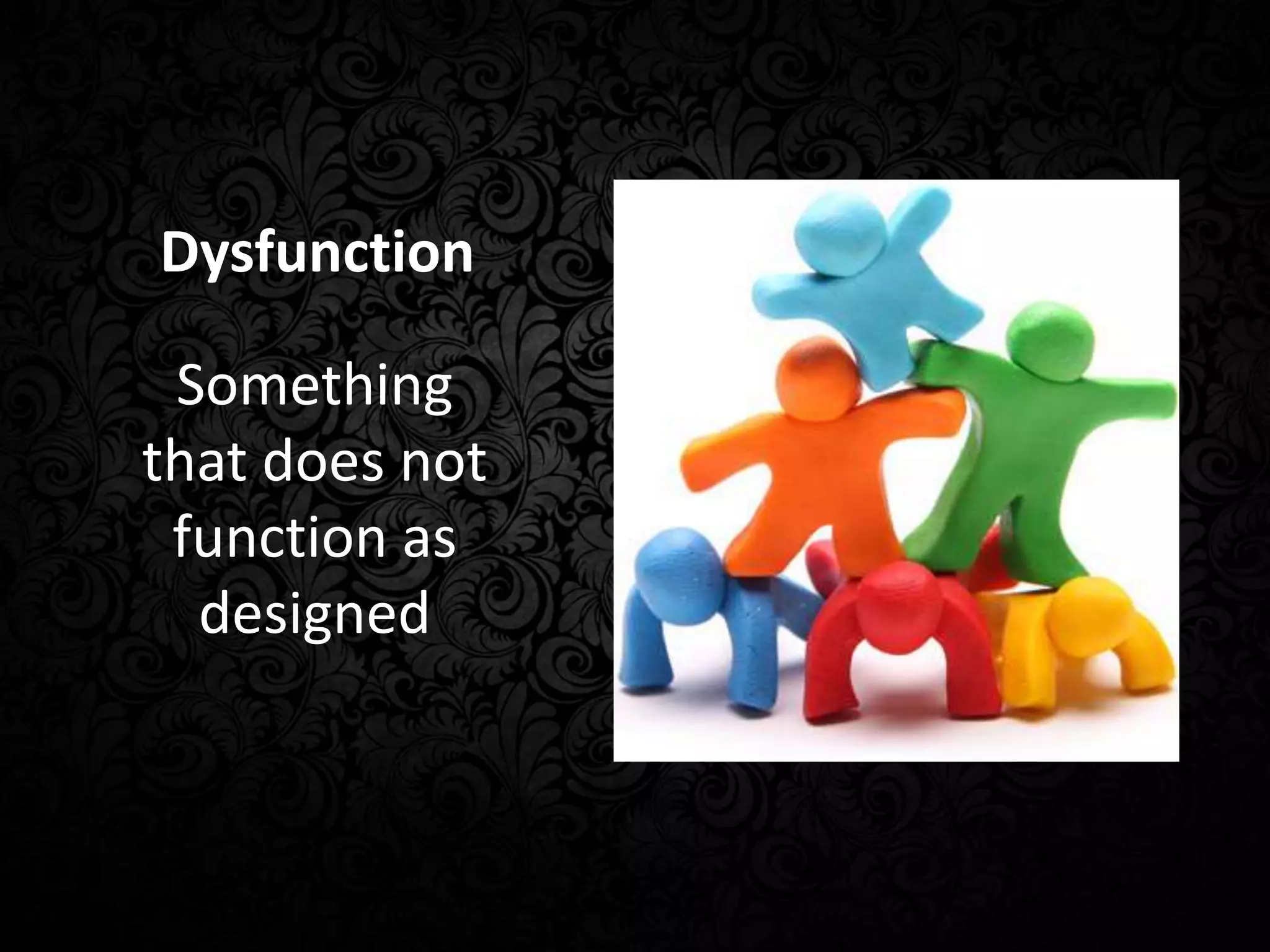 Dysfunction

Something that does not function as designed